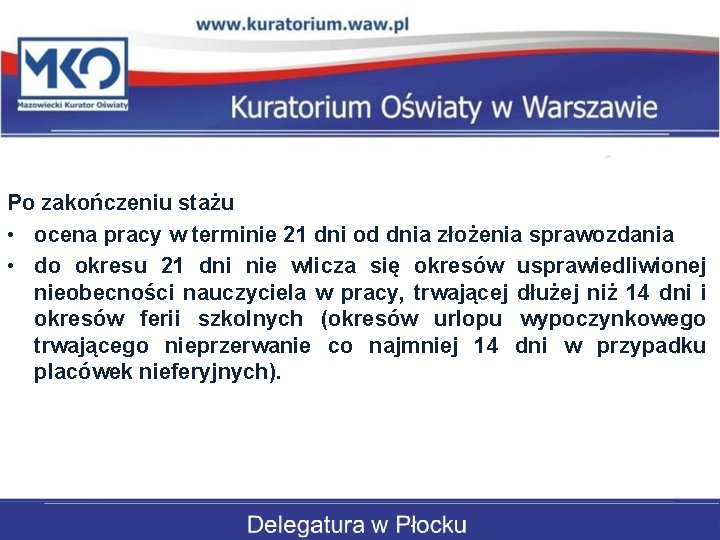 www.kuratorium.waw.pl

MKO
Mazowiecki Kurator Oświaty

Kuratorium Oświaty w Warszawie

Po zakończeniu stażu
• ocena pracy w terminie 21 dni od dnia złożenia sprawozdania
• do okresu 21 dni nie wlicza się okresów usprawiedliwionej nieobecności nauczyciela w pracy, trwającej dłużej niż 14 dni i okresów ferii szkolnych (okresów urlopu wypoczynkowego trwającego nieprzerwanie co najmniej 14 dni w przypadku placówek nieferyjnych).

Delegatura w Płocku